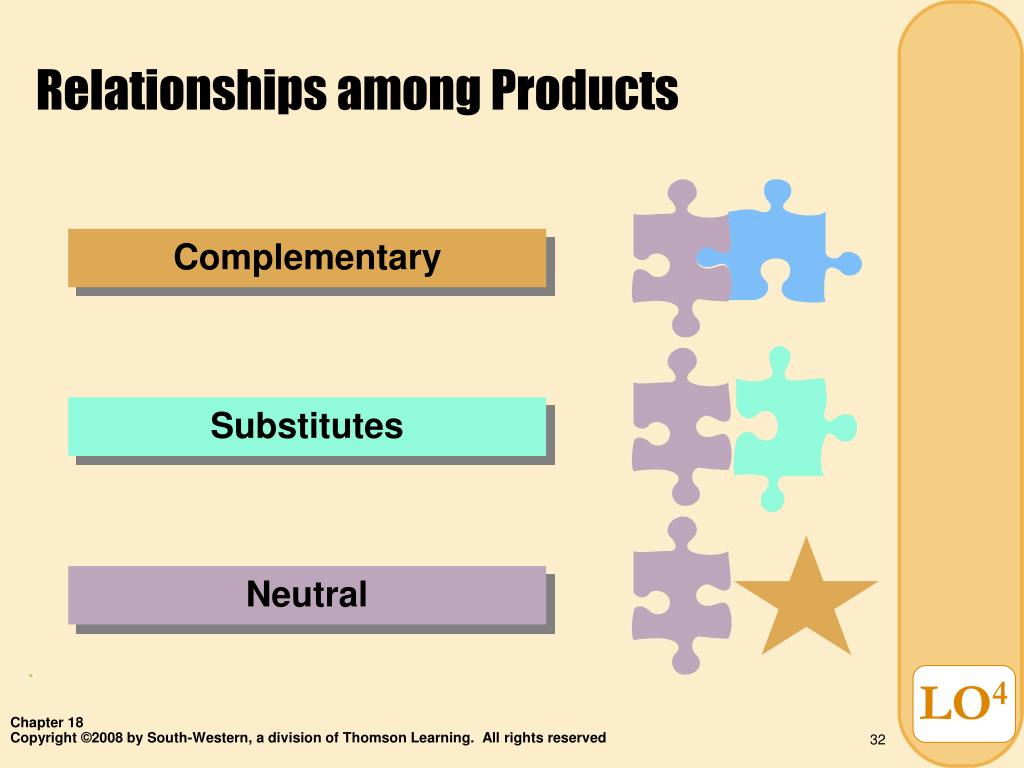 Relationships among Products

Complementary

Substitutes

Neutral

LO$^4$

Chapter 18
Copyright ©2008 by South-Western, a division of Thomson Learning. All rights reserved

32